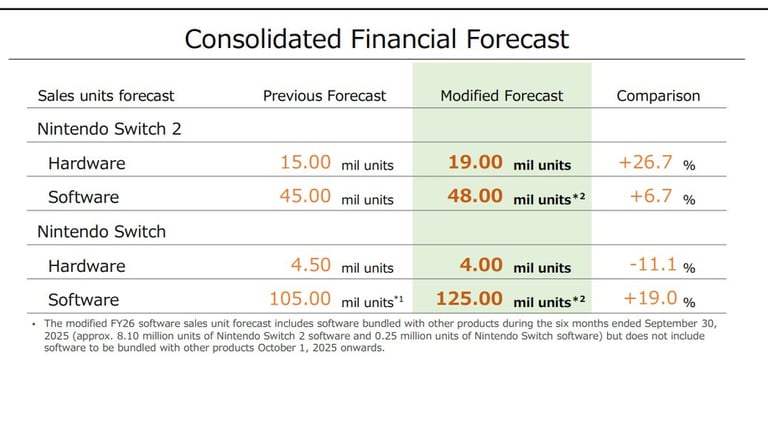 Consolidated Financial Forecast

| Sales units forecast | Previous Forecast | Modified Forecast | Comparison |
|---|---|---|---|
| Nintendo Switch 2 | | | |
| Hardware | 15.00 mil units | 19.00 mil units | +26.7 % |
| Software | 45.00 mil units | 48.00 mil units*2 | +6.7 % |
| Nintendo Switch | | | |
| Hardware | 4.50 mil units | 4.00 mil units | -11.1 % |
| Software | 105.00 mil units*1 | 125.00 mil units*2 | +19.0 % |

• The modified FY26 software sales unit forecast includes software bundled with other products during the six months ended September 30, 2025 (approx. 8.10 million units of Nintendo Switch 2 software and 0.25 million units of Nintendo Switch software) but does not include software to be bundled with other products October 1, 2025 onwards.